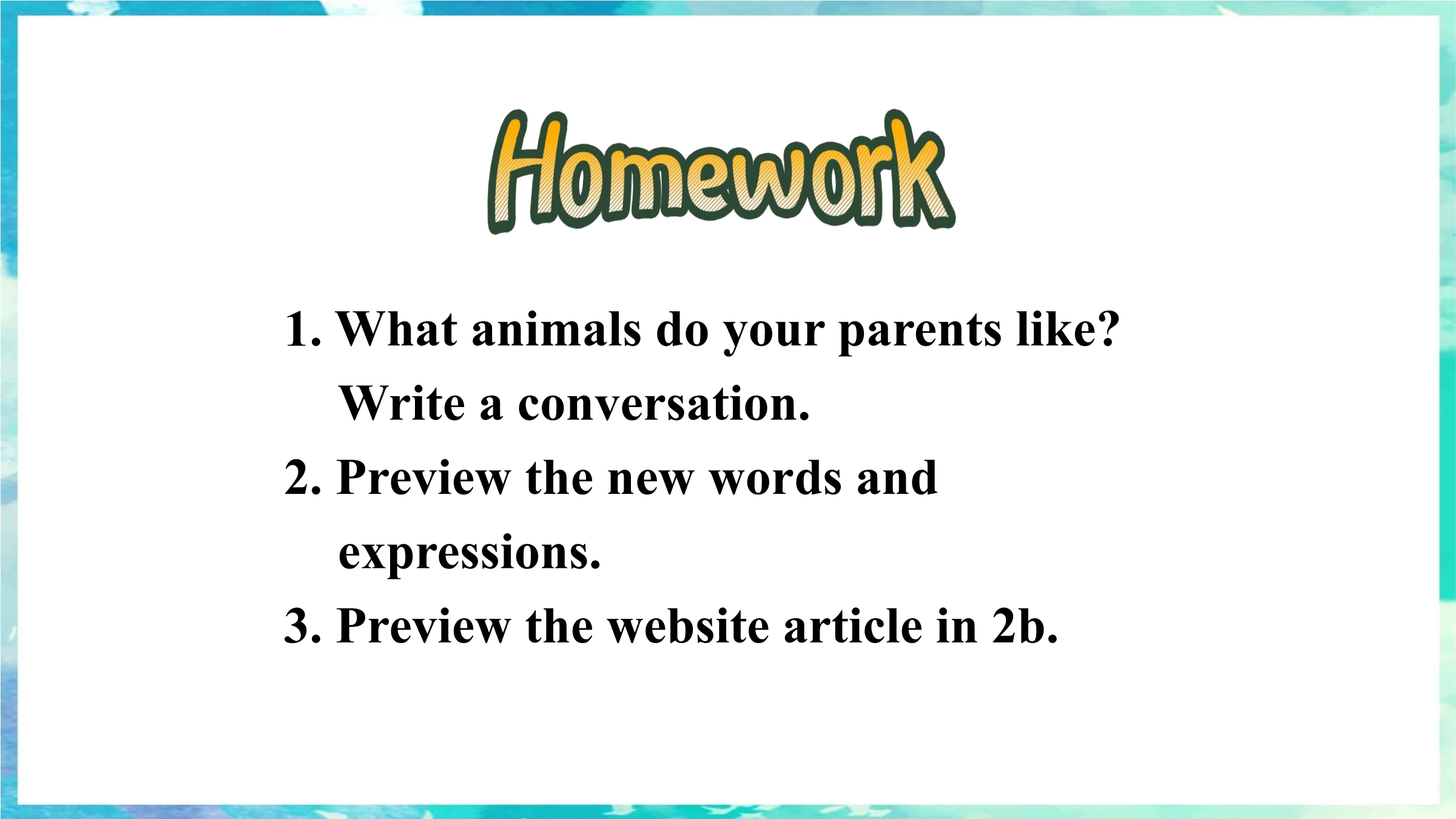 Homework

1. What animals do your parents like? Write a conversation.
2. Preview the new words and expressions.
3. Preview the website article in 2b.